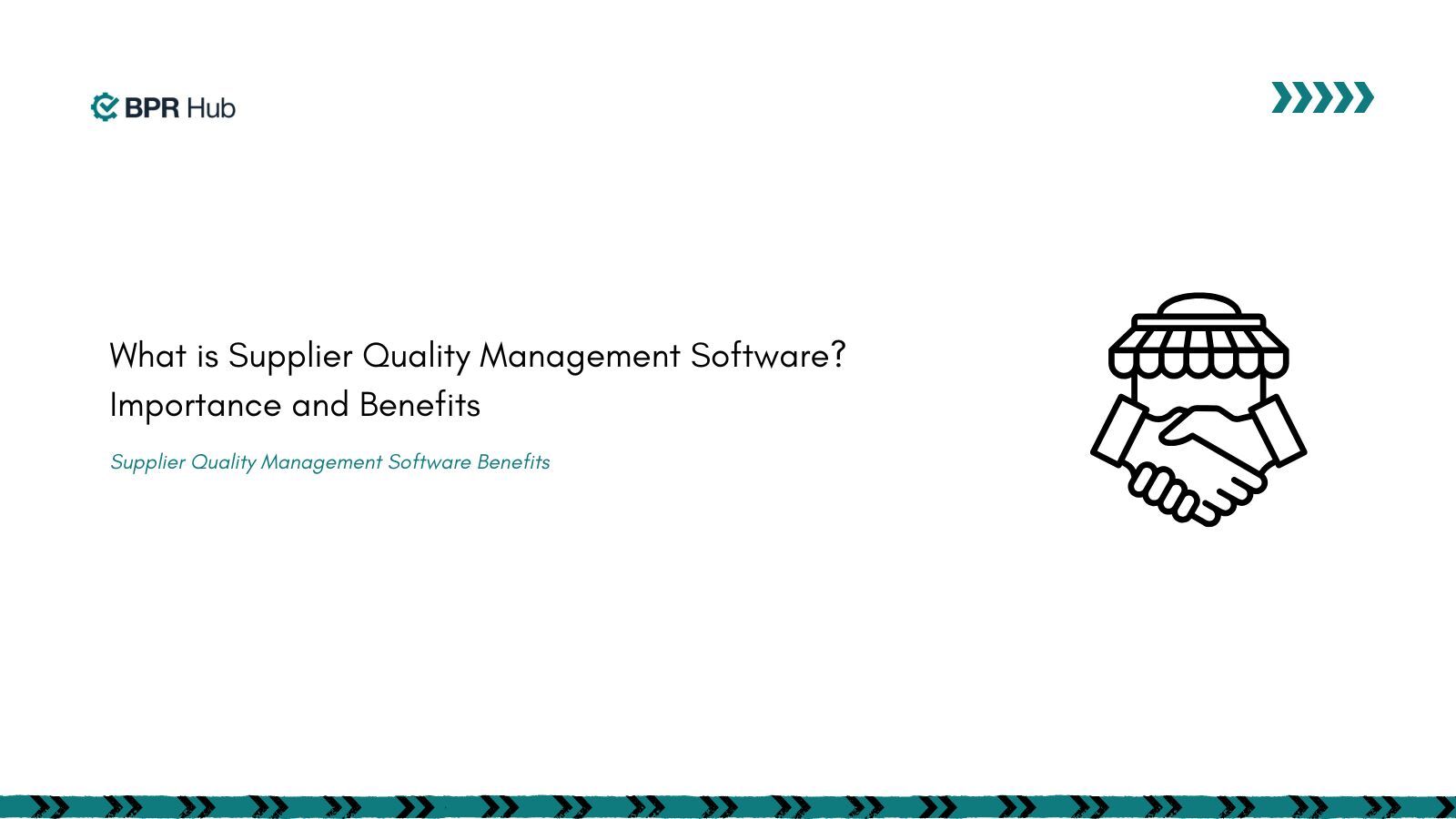 BPR Hub

What is Supplier Quality Management Software? Importance and Benefits

Supplier Quality Management Software Benefits